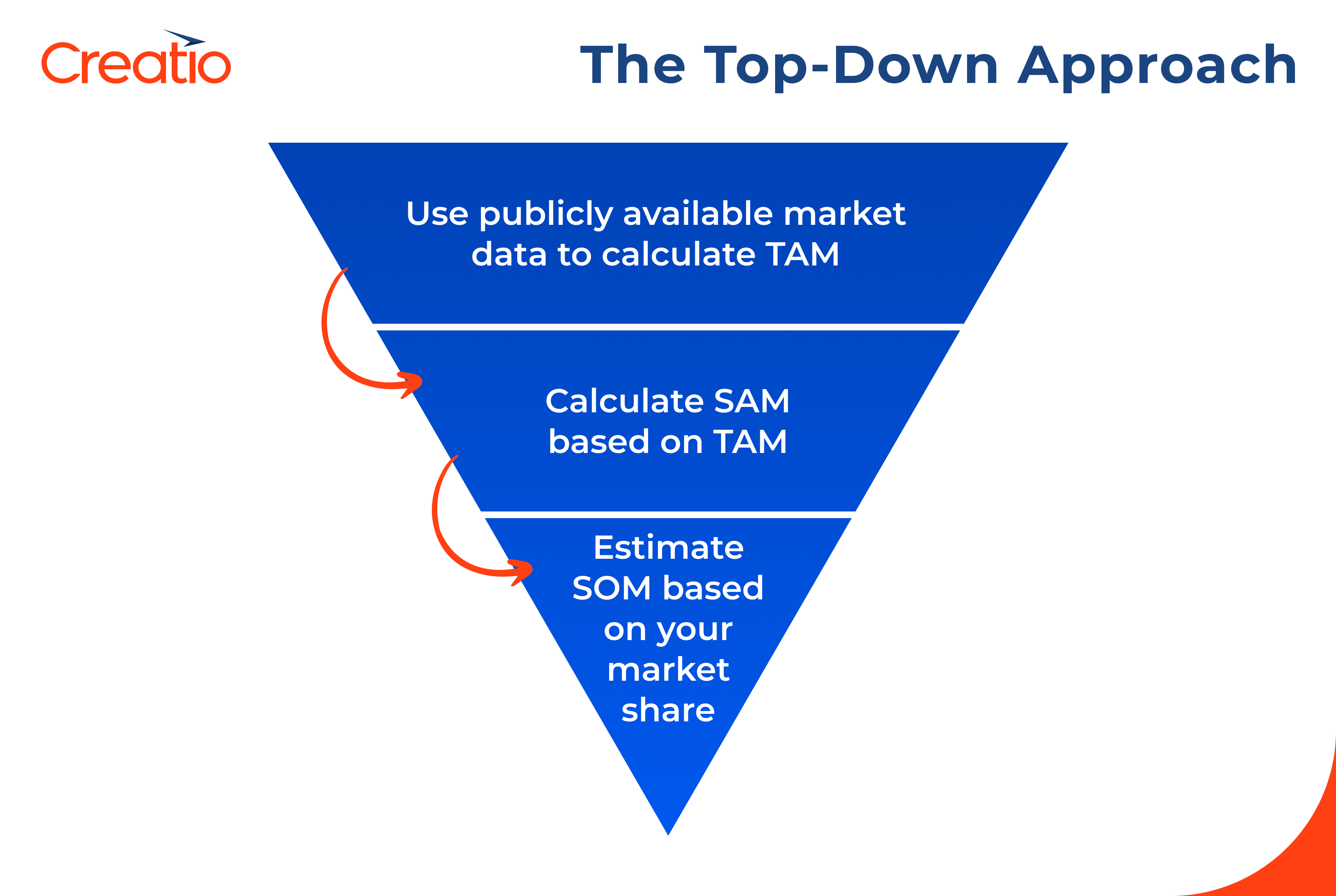 Creatio

The Top-Down Approach

Use publicly available market data to calculate TAM

Calculate SAM based on TAM

Estimate SOM based on your market share